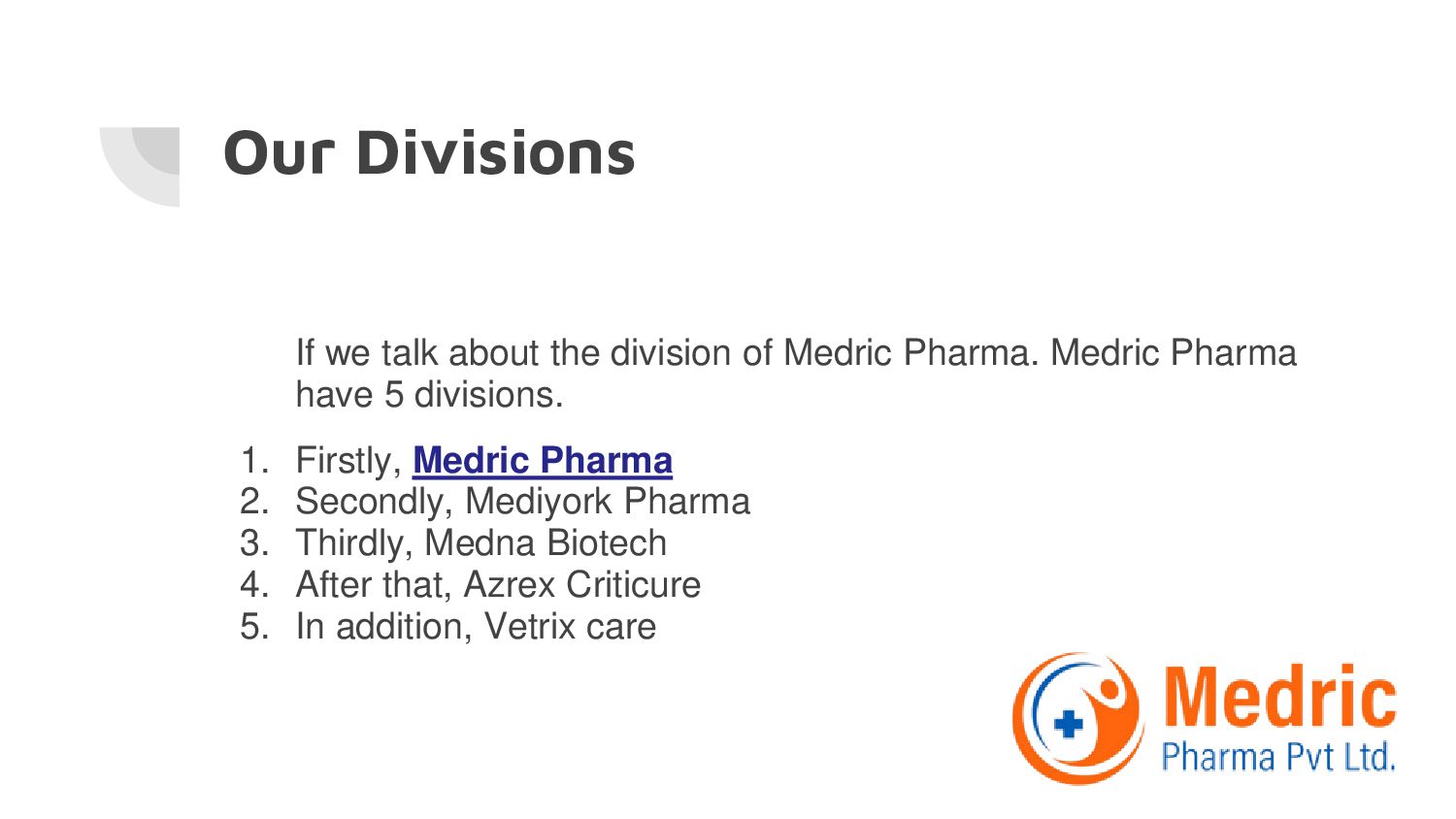 Our Divisions

If we talk about the division of Medric Pharma. Medric Pharma have 5 divisions.

1. Firstly, Medric Pharma
2. Secondly, Mediyork Pharma
3. Thirdly, Medna Biotech
4. After that, Azrex Criticure
5. In addition, Vetrix care

Medric
Pharma Pvt Ltd.